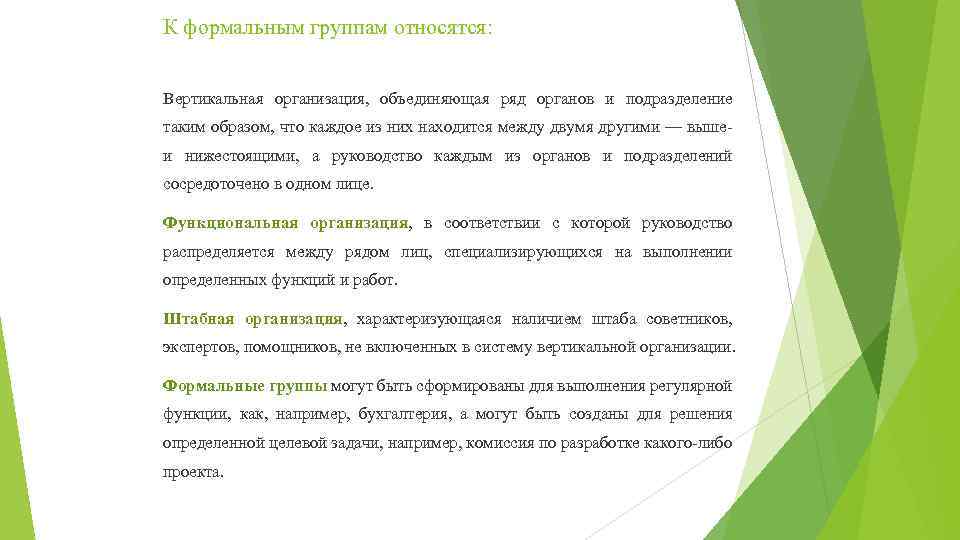 К формальным группам относятся:

Вертикальная организация, объединяющая ряд органов и подразделение таким образом, что каждое из них находится между двумя другими — выше- и нижестоящими, а руководство каждым из органов и подразделений сосредоточено в одном лице.

Функциональная организация, в соответствии с которой руководство распределяется между рядом лиц, специализирующихся на выполнении определенных функций и работ.

Штабная организация, характеризующаяся наличием штаба советников, экспертов, помощников, не включенных в систему вертикальной организации.

Формальные группы могут быть сформированы для выполнения регулярной функции, как, например, бухгалтерия, а могут быть созданы для решения определенной целевой задачи, например, комиссия по разработке какого-либо проекта.